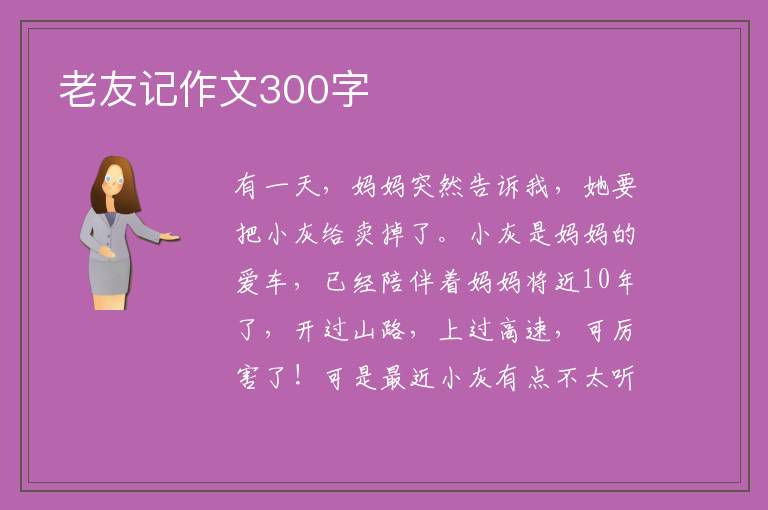 老友记作文300字

有一天，妈妈突然告诉我，她要把小灰给卖掉了。小灰是妈妈的爱车，已经陪伴着妈妈将近10年了，开过山路，上过高速，可厉害了！可是最近小灰有点不太听